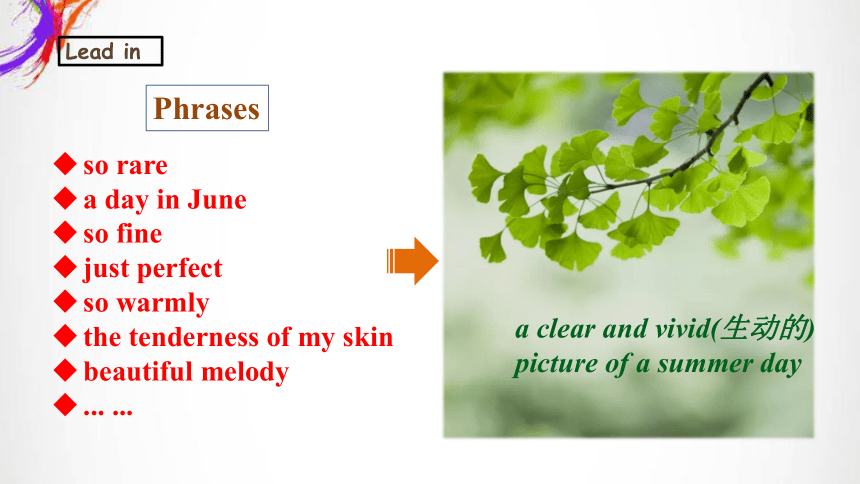 Lead in

Phrases

◆ so rare
◆ a day in June
◆ so fine
◆ just perfect
◆ so warmly
◆ the tenderness of my skin
◆ beautiful melody
◆ ... ...

a clear and vivid(生动的) picture of a summer day